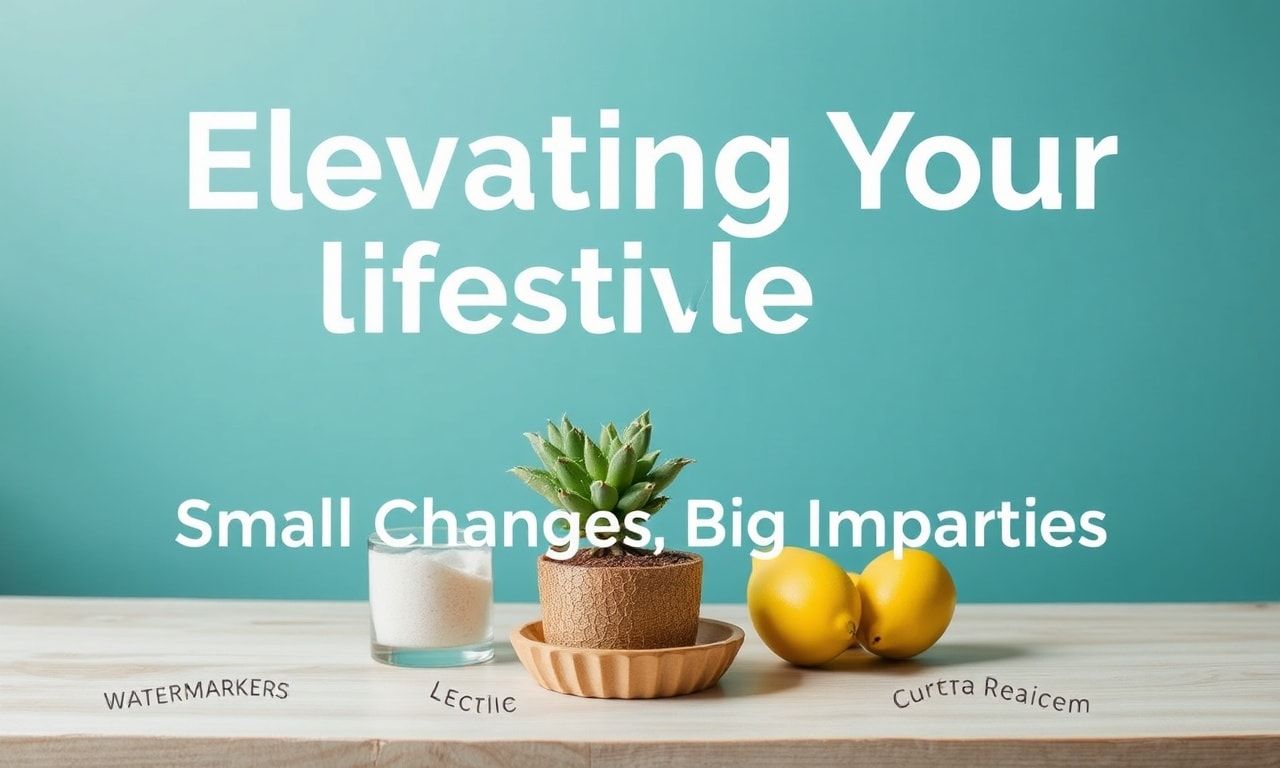 Elevating Your lifestivle

Small Changes, Big Imparties

WATERMARKERS

LECTIIE

Curtta Reaicem